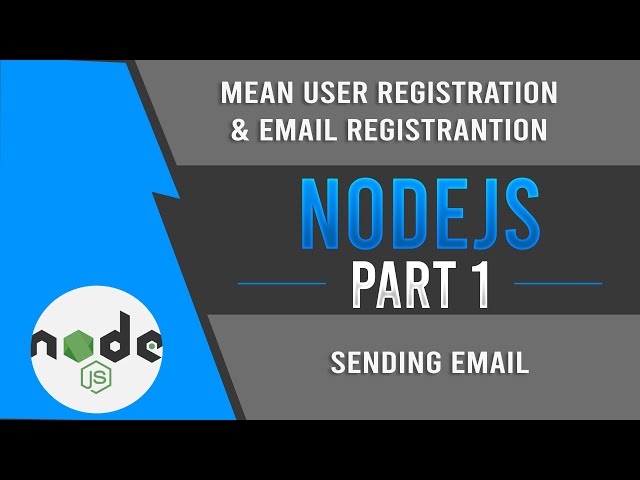 MEAN USER REGISTRATION & EMAIL REGISTRANTION

NODEJS

PART 1

SENDING EMAIL

node
JS